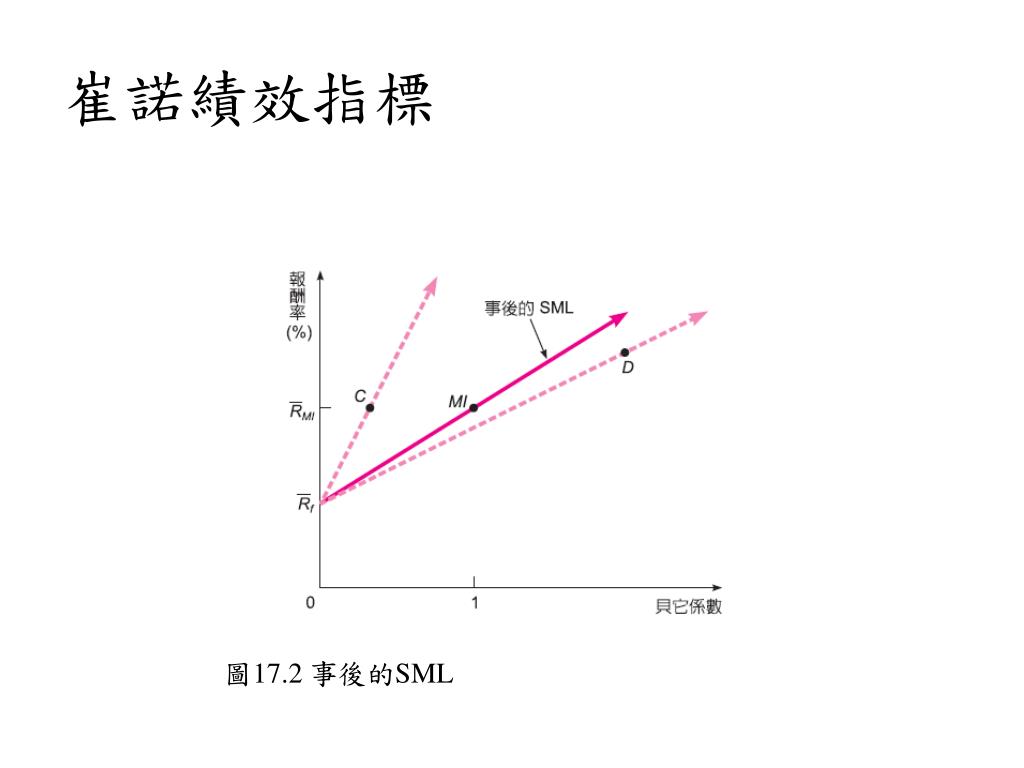 崔諾績效指標

報酬率 (%)

事後的 SML

C

MI

D

$\overline{R}_{MI}$

$\overline{R}_f$

0

1

貝它係數

圖17.2 事後的SML